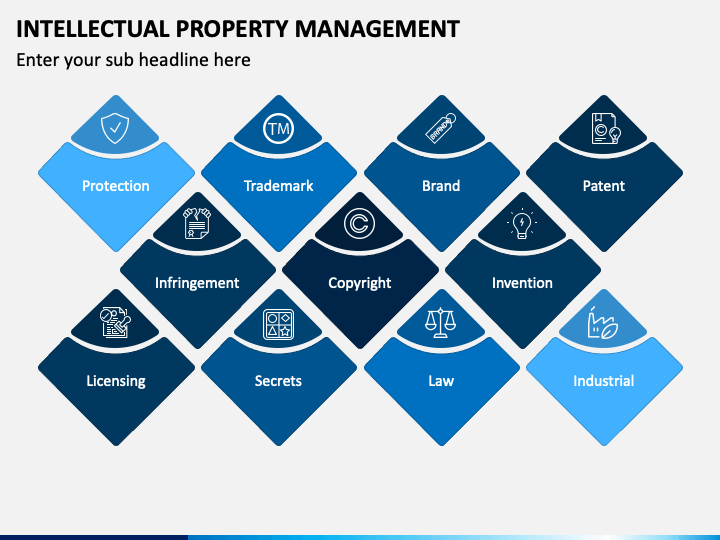 INTELLECTUAL PROPERTY MANAGEMENT

Enter your sub headline here

TM

BRAND

Protection

Trademark

Brand

Patent

Infringement

Copyright

Invention

Licensing

Secrets

Law

Industrial